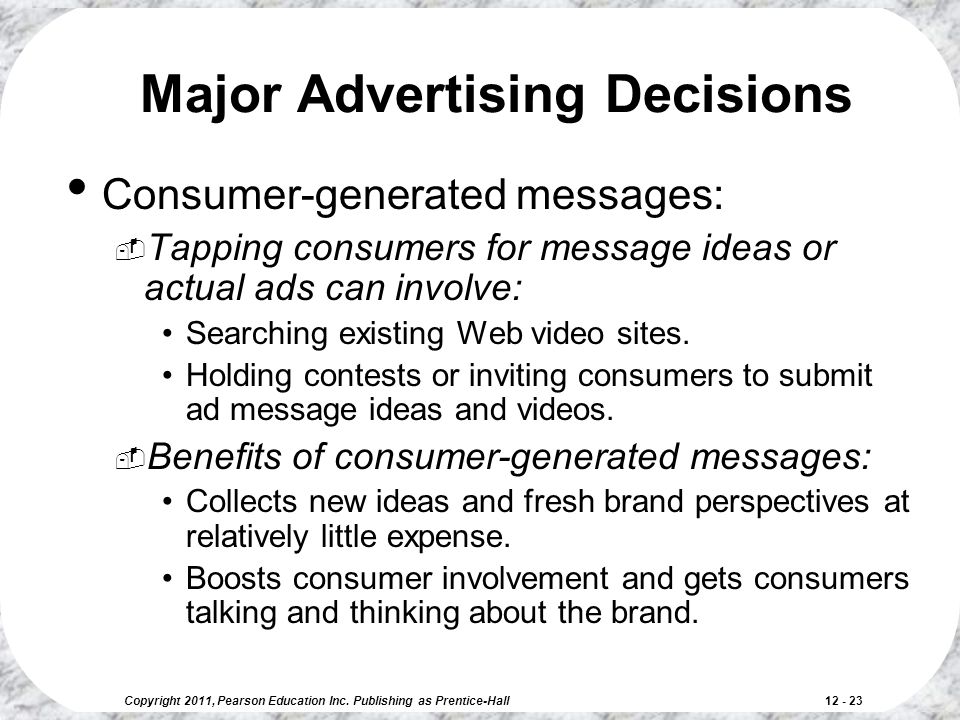 Major Advertising Decisions

• Consumer-generated messages:

Tapping consumers for message ideas or actual ads can involve:

• Searching existing Web video sites.

• Holding contests or inviting consumers to submit ad message ideas and videos.

Benefits of consumer-generated messages:

• Collects new ideas and fresh brand perspectives at relatively little expense.

• Boosts consumer involvement and gets consumers talking and thinking about the brand.

Copyright 2011, Pearson Education Inc. Publishing as Prentice-Hall

12 - 23